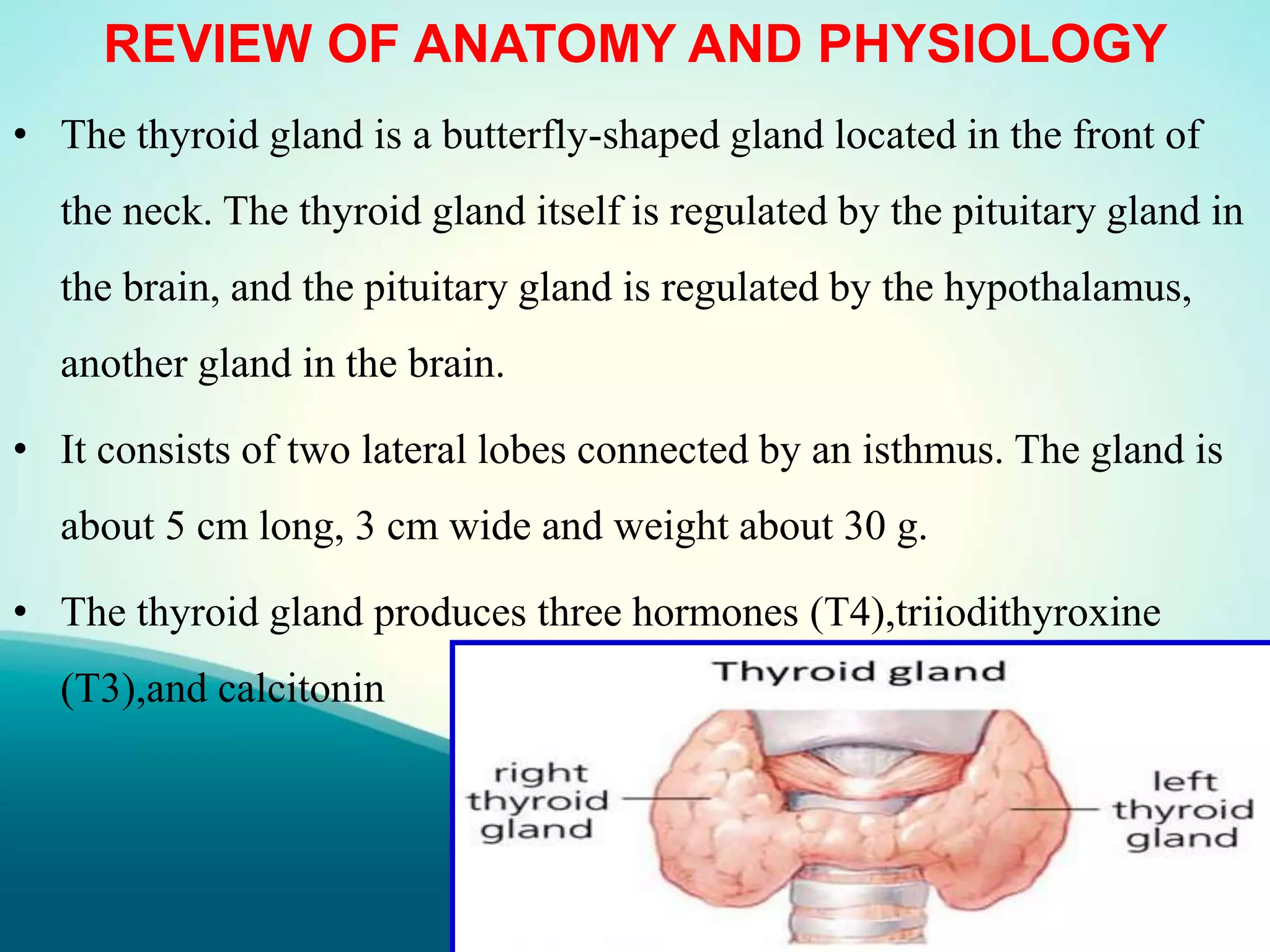 REVIEW OF ANATOMY AND PHYSIOLOGY

• The thyroid gland is a butterfly-shaped gland located in the front of the neck. The thyroid gland itself is regulated by the pituitary gland in the brain, and the pituitary gland is regulated by the hypothalamus, another gland in the brain.

• It consists of two lateral lobes connected by an isthmus. The gland is about 5 cm long, 3 cm wide and weight about 30 g.

• The thyroid gland produces three hormones (T4),triiodithyroxine (T3),and calcitonin

Thyroid gland

right thyroid gland

left thyroid gland